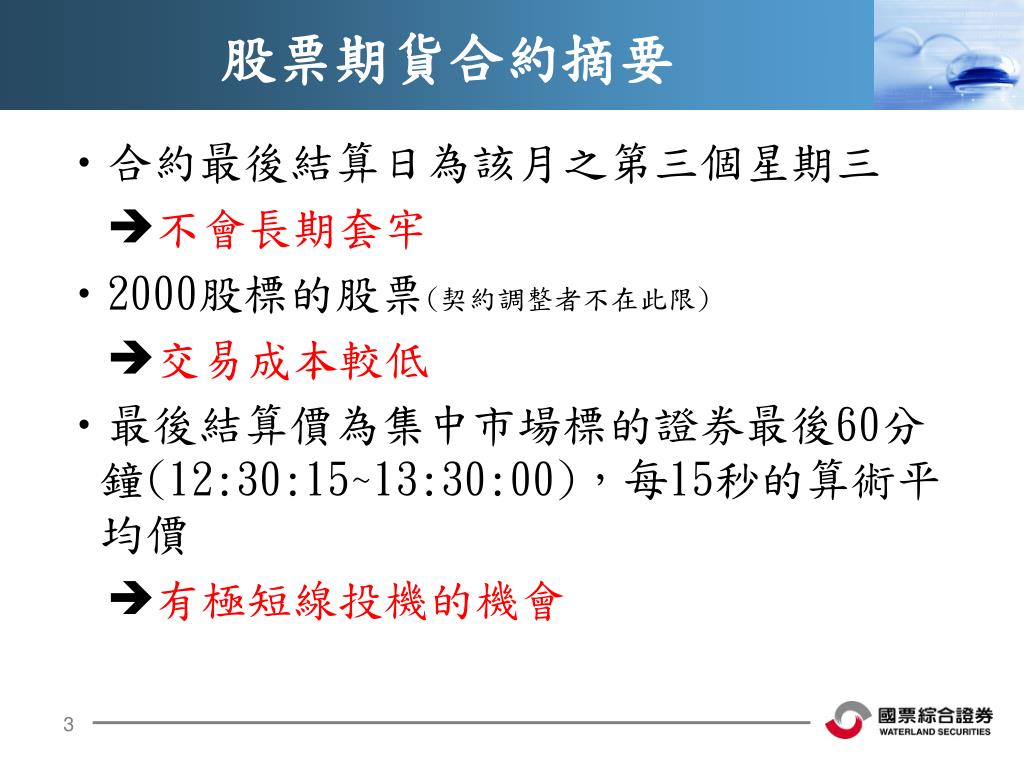 股票期貨合約摘要

• 合約最後結算日為該月之第三個星期三

➔不會長期套牢

• 2000股標的股票(契約調整者不在此限)

➔交易成本較低

• 最後結算價為集中市場標的證券最後60分鐘(12:30:15~13:30:00)，每15秒的算術平均價

➔有極短線投機的機會

3

國票綜合證券
WATERLAND SECURITIES